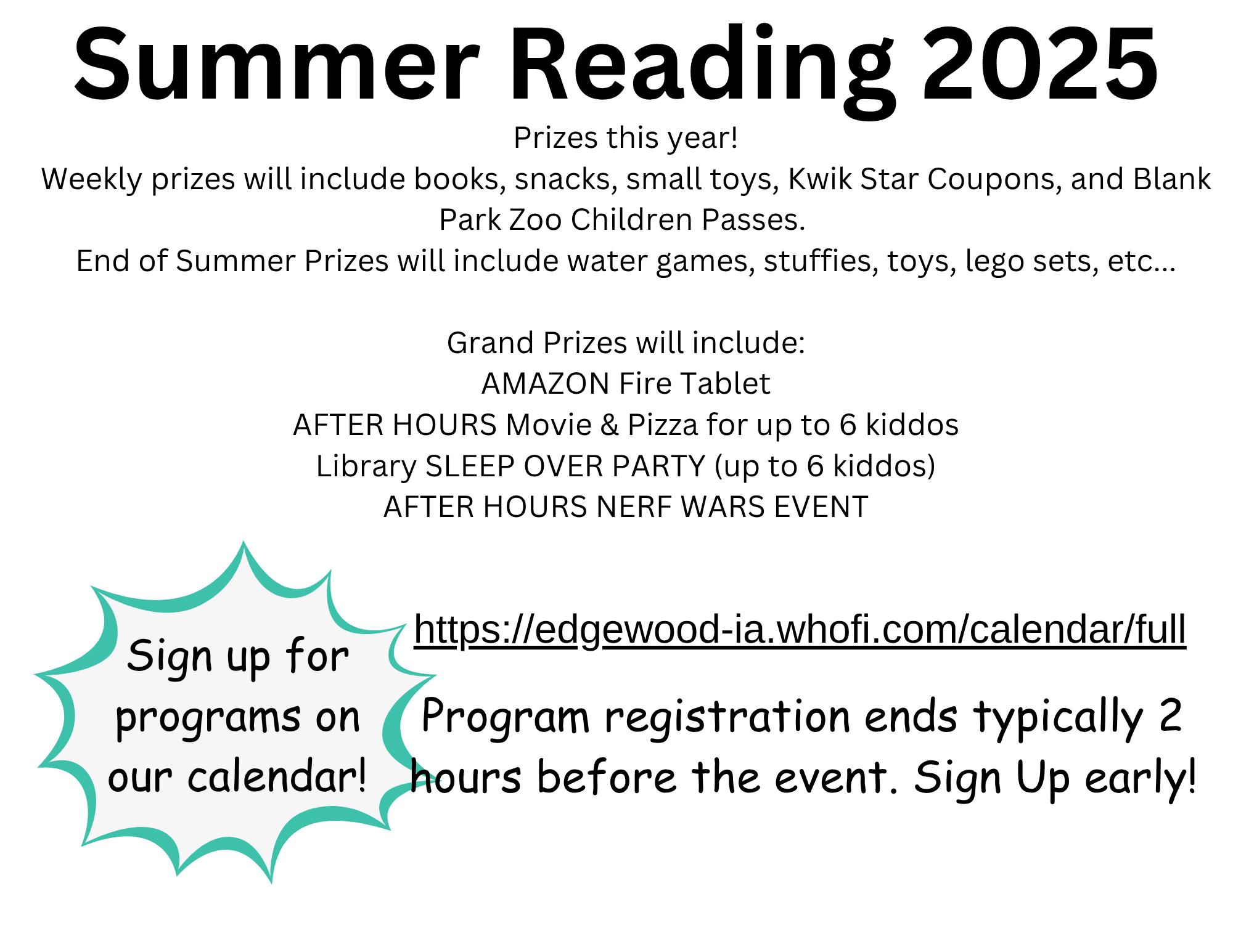 Summer Reading 2025

Prizes this year!
Weekly prizes will include books, snacks, small toys, Kwik Star Coupons, and Blank Park Zoo Children Passes.
End of Summer Prizes will include water games, stuffies, toys, lego sets, etc...

Grand Prizes will include:
AMAZON Fire Tablet
AFTER HOURS Movie & Pizza for up to 6 kiddos
Library SLEEP OVER PARTY (up to 6 kiddos)
AFTER HOURS NERF WARS EVENT

Sign up for programs on our calendar!

https://edgewood-ia.whofi.com/calendar/full

Program registration ends typically 2 hours before the event. Sign Up early!